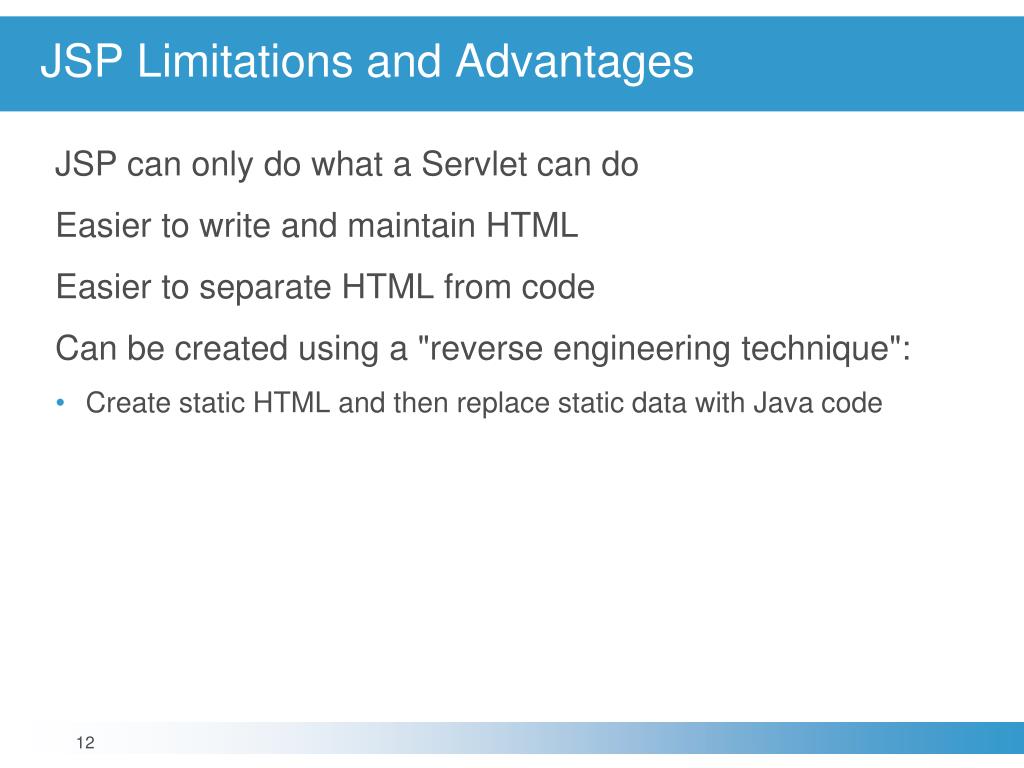 JSP Limitations and Advantages

JSP can only do what a Servlet can do

Easier to write and maintain HTML

Easier to separate HTML from code

Can be created using a "reverse engineering technique":

• Create static HTML and then replace static data with Java code

12